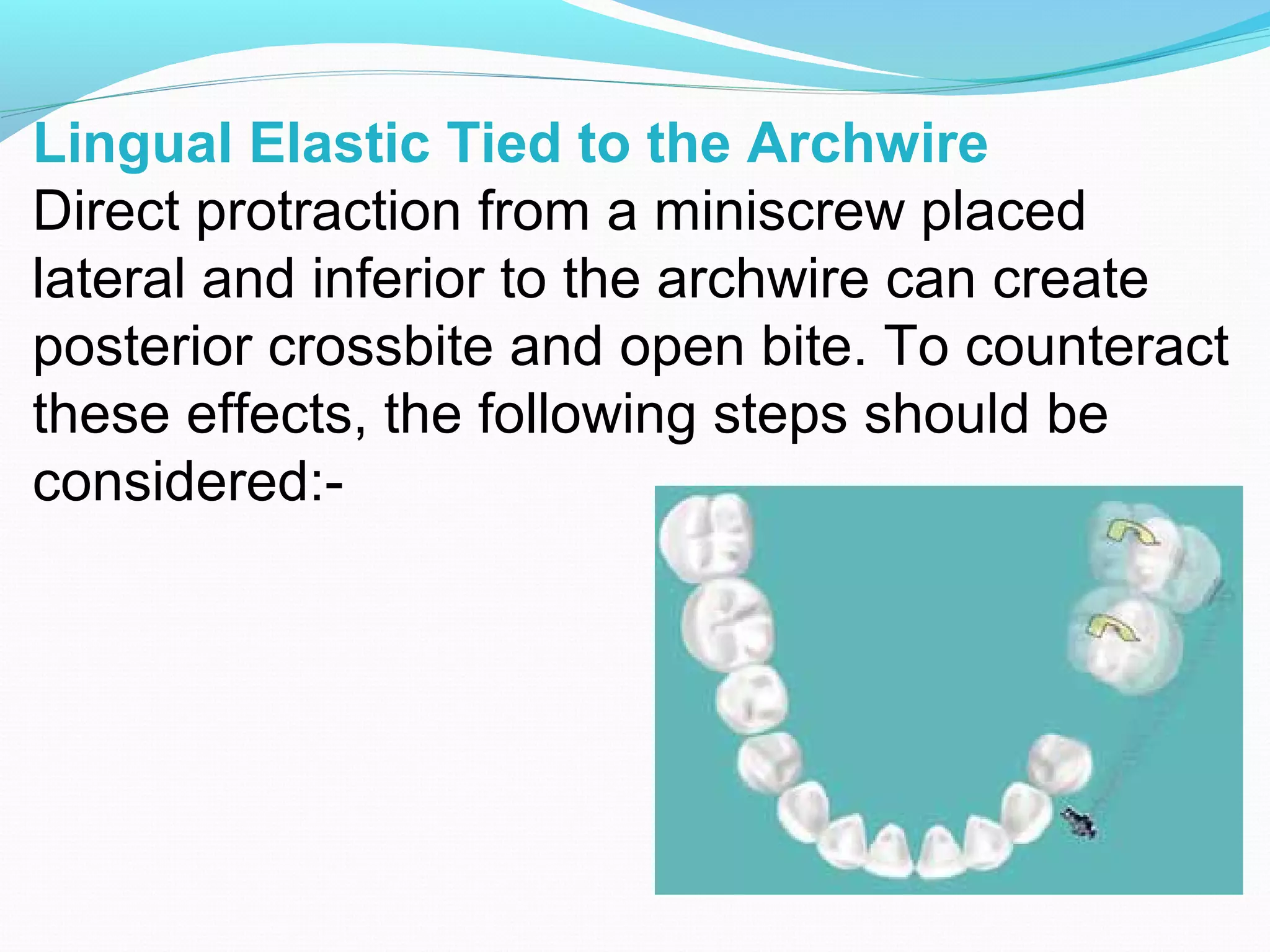 Lingual Elastic Tied to the Archwire
Direct protraction from a miniscrew placed lateral and inferior to the archwire can create posterior crossbite and open bite. To counteract these effects, the following steps should be considered:-